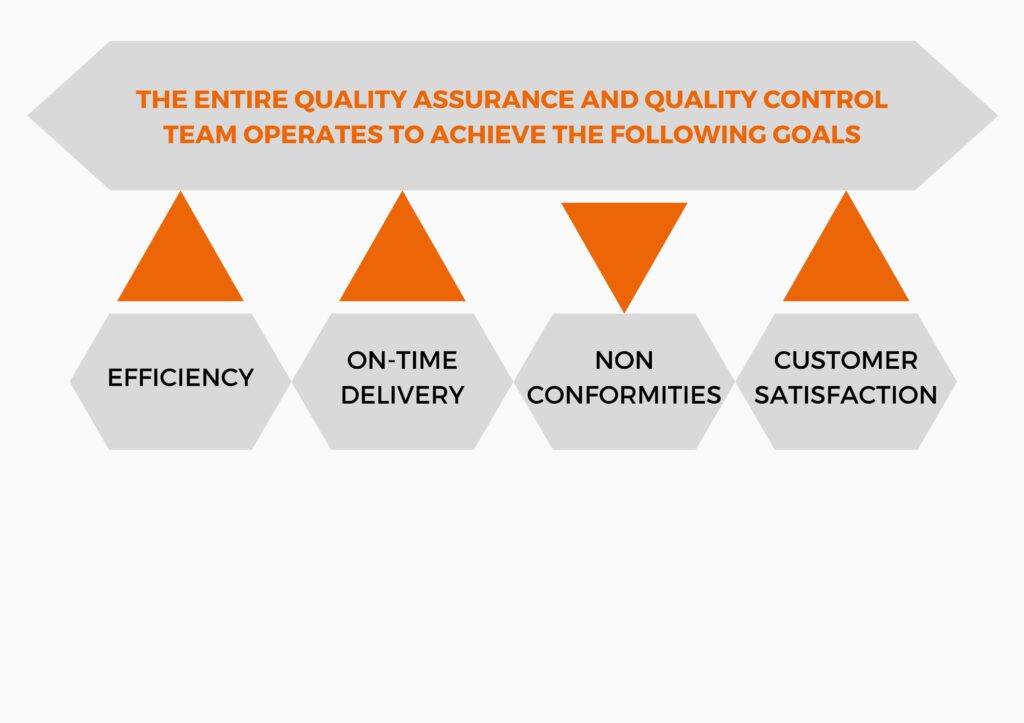 THE ENTIRE QUALITY ASSURANCE AND QUALITY CONTROL TEAM OPERATES TO ACHIEVE THE FOLLOWING GOALS

EFFICIENCY

ON-TIME DELIVERY

NON CONFORMITIES

CUSTOMER SATISFACTION